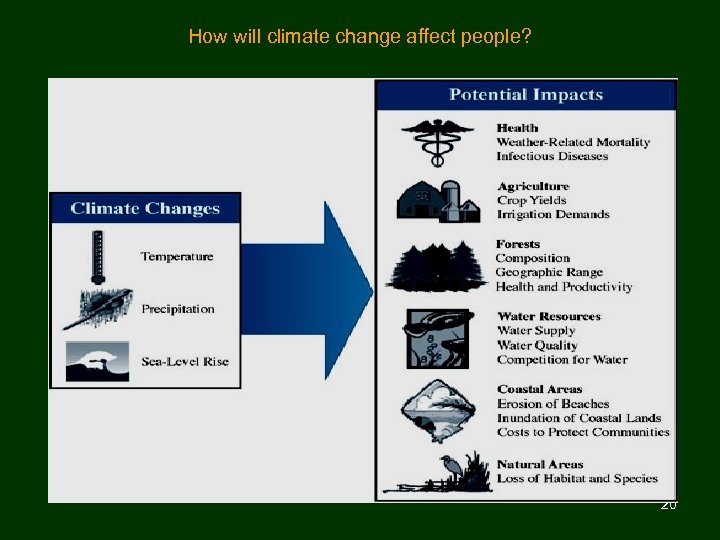 How will climate change affect people?

Climate Changes

Temperature

Precipitation

Sea-Level Rise

Potential Impacts

Health
Weather-Related Mortality
Infectious Diseases

Agriculture
Crop Yields
Irrigation Demands

Forests
Composition
Geographic Range
Health and Productivity

Water Resources
Water Supply
Water Quality
Competition for Water

Coastal Areas
Erosion of Beaches
Inundation of Coastal Lands
Costs to Protect Communities

Natural Areas
Loss of Habitat and Species

20